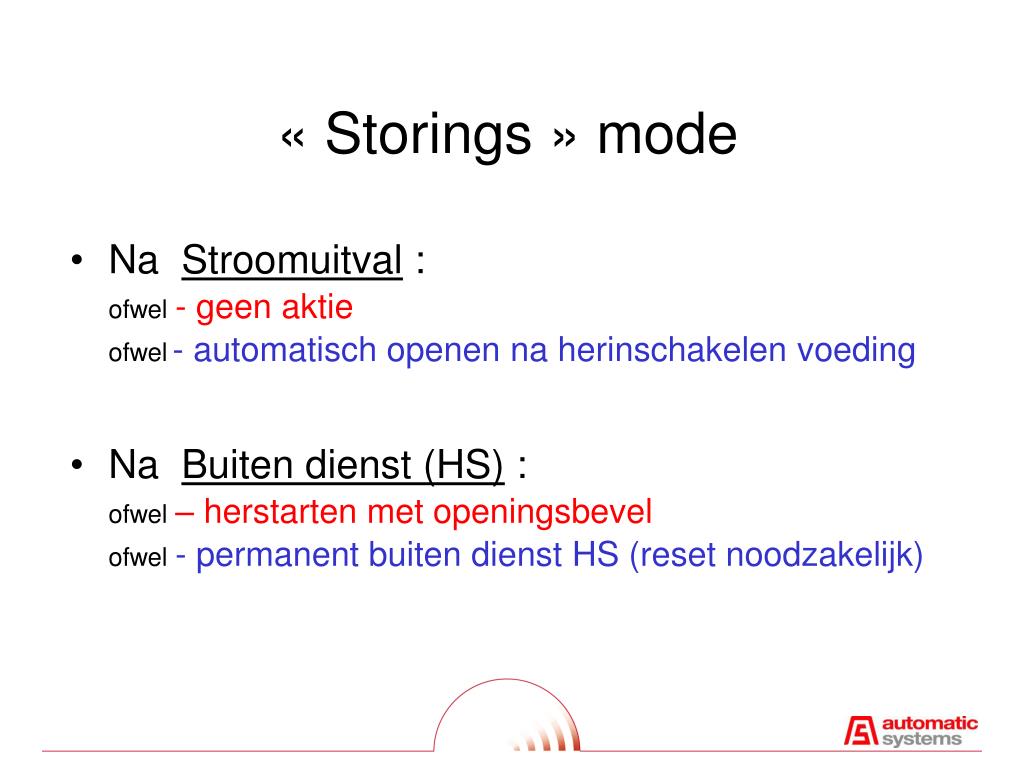 « Storings » mode

• Na Stroomuitval :
ofwel - geen aktie
ofwel - automatisch openen na herinschakelen voeding

• Na Buiten dienst (HS) :
ofwel – herstarten met openingsbevel
ofwel - permanent buiten dienst HS (reset noodzakelijk)

automatic systems